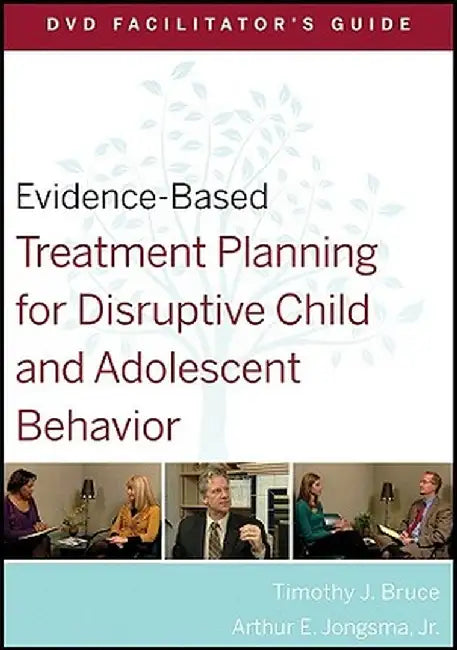 DVD FACILITATOR'S GUIDE

Evidence-Based
Treatment Planning for Disruptive Child and Adolescent Behavior

Timothy J. Bruce
Arthur E. Jongsma, Jr.